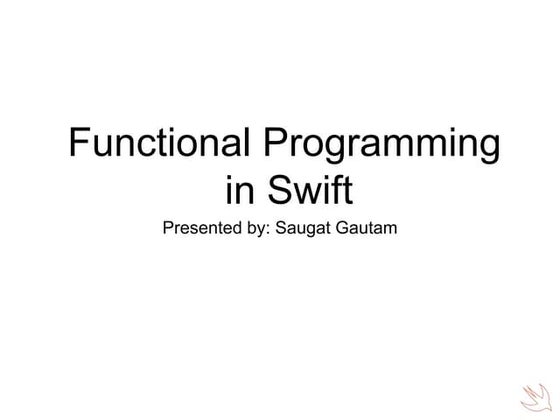 Functional Programming in Swift

Presented by: Saugat Gautam